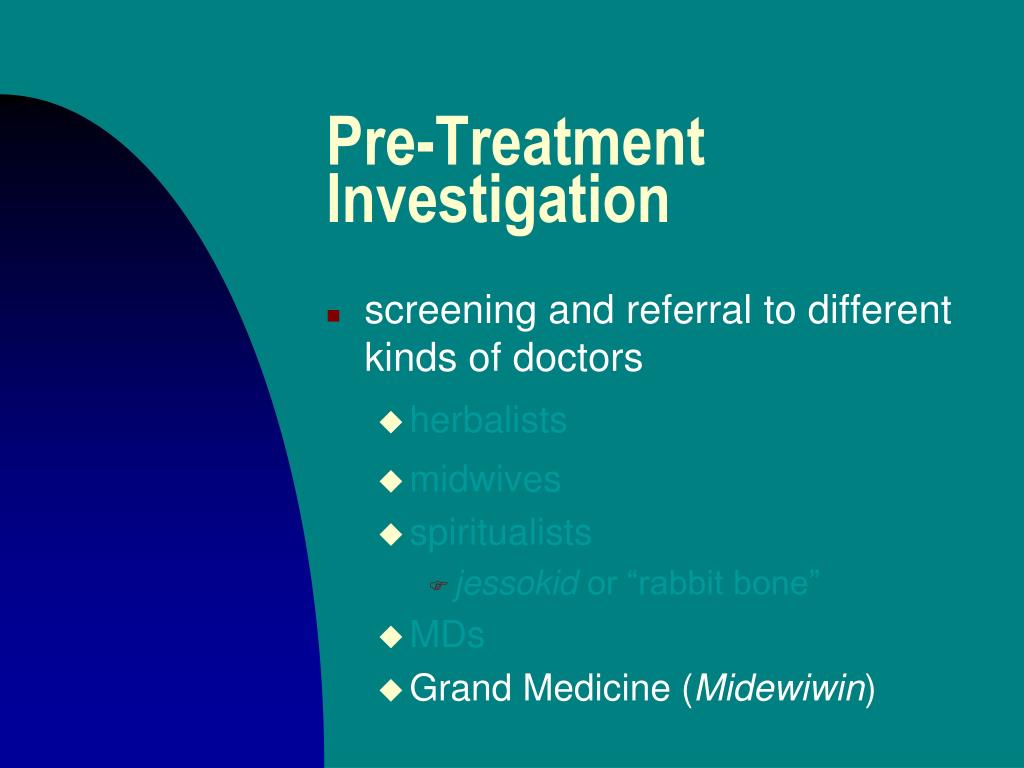 Pre-Treatment Investigation

screening and referral to different kinds of doctors

herbalists

midwives

spiritualists

jessokid or “rabbit bone”

MDs

Grand Medicine (Midewiwin)